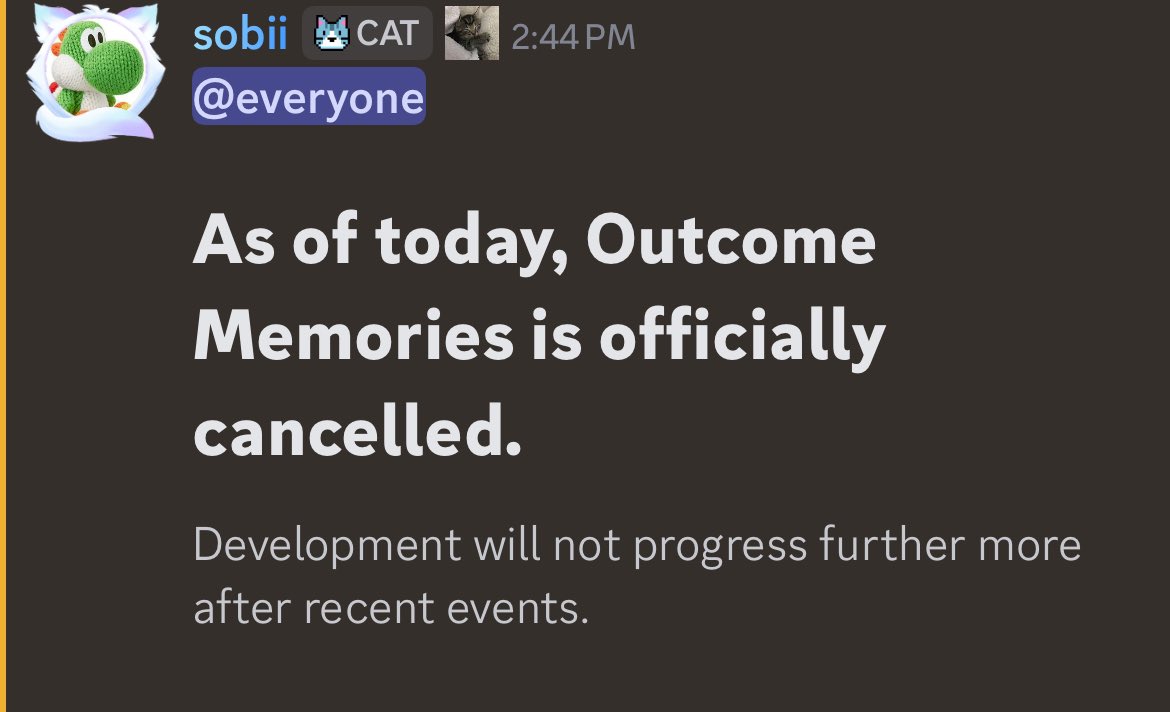 sobii CAT 2:44 PM
@everyone

As of today, Outcome Memories is officially cancelled.

Development will not progress further more after recent events.